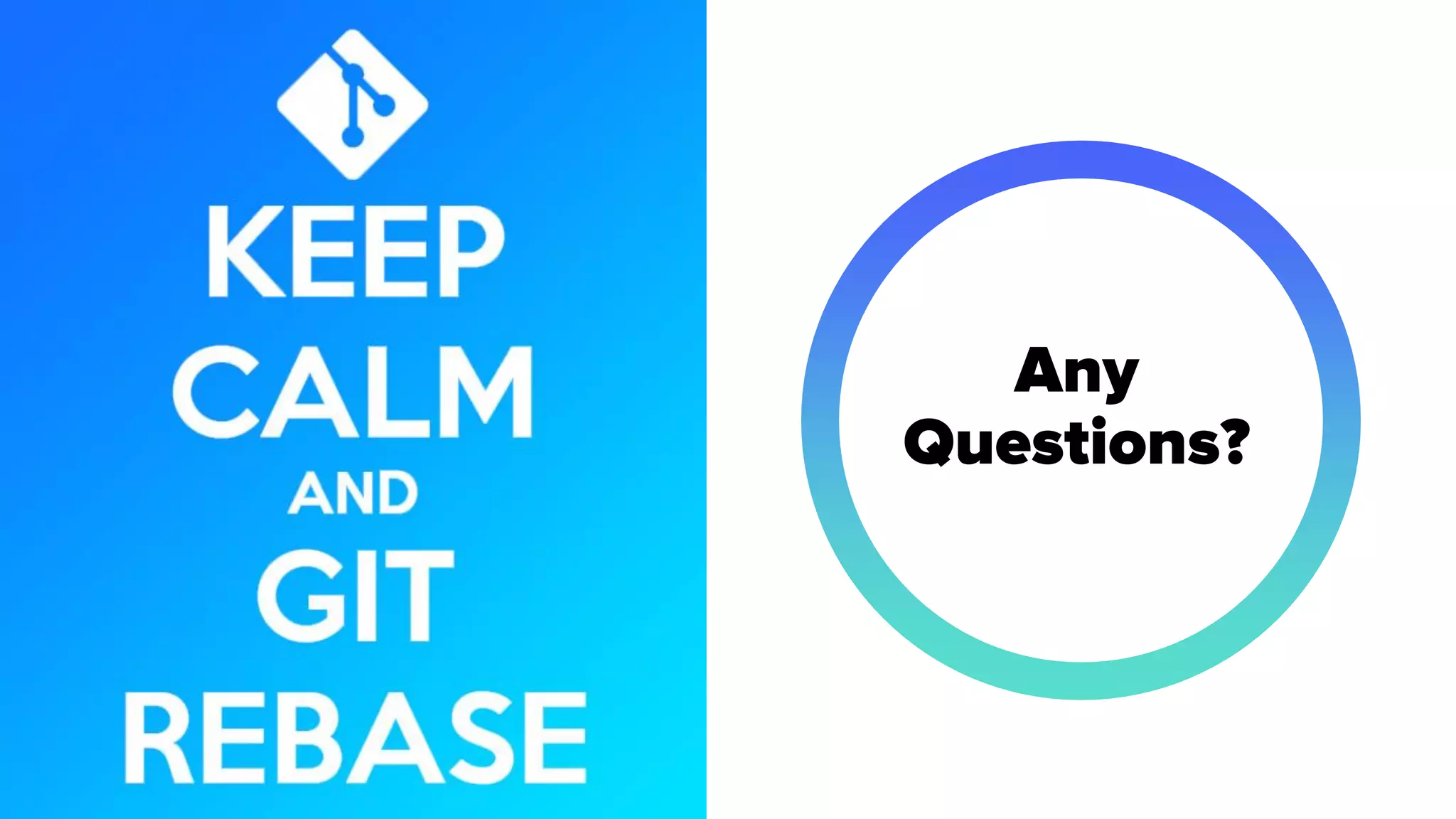 KEEP
CALM
AND
GIT
REBASE

Any
Questions?